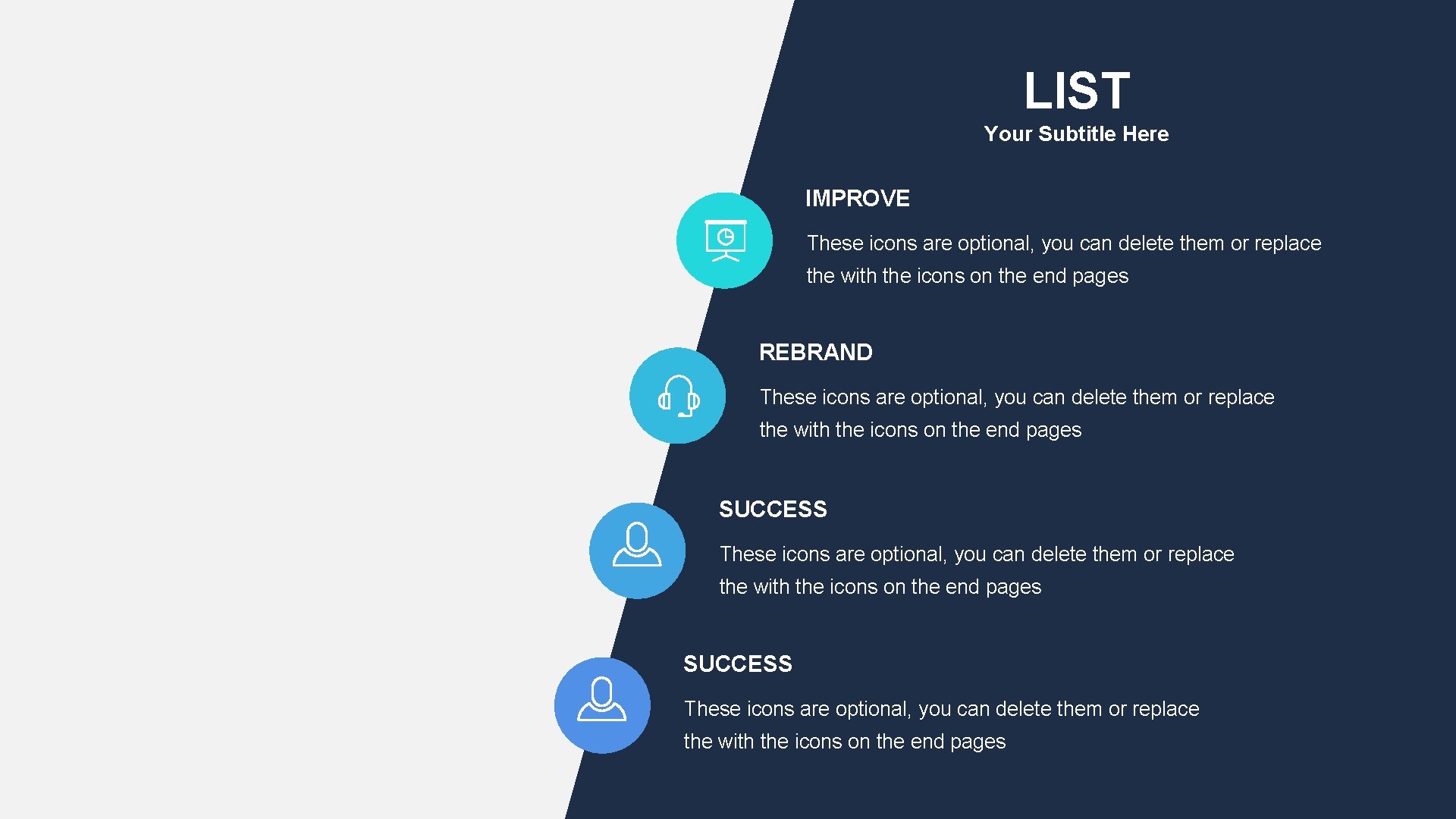 LIST
Your Subtitle Here

IMPROVE
These icons are optional, you can delete them or replace the with the icons on the end pages

REBRAND
These icons are optional, you can delete them or replace the with the icons on the end pages

SUCCESS
These icons are optional, you can delete them or replace the with the icons on the end pages

SUCCESS
These icons are optional, you can delete them or replace the with the icons on the end pages